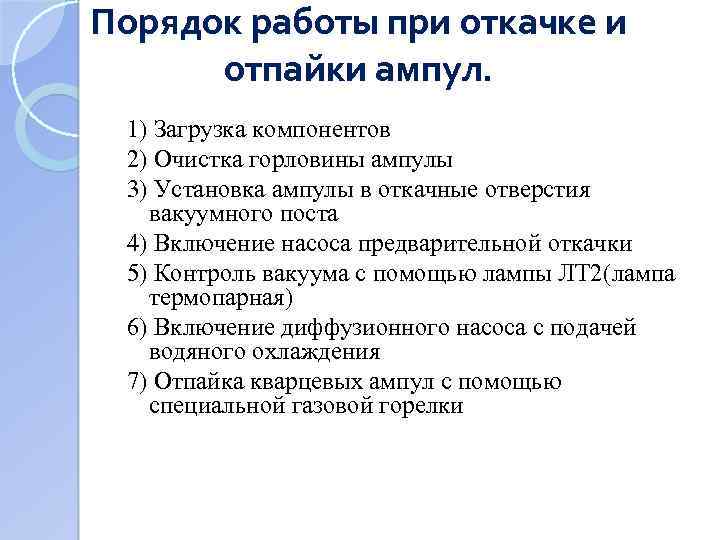 Порядок работы при откачке и отпайки ампул.

1) Загрузка компонентов
2) Очистка горловины ампулы
3) Установка ампулы в откачные отверстия вакуумного поста
4) Включение насоса предварительной откачки
5) Контроль вакуума с помощью лампы ЛТ2(лампа термопарная)
6) Включение диффузионного насоса с подачей водяного охлаждения
7) Отпайка кварцевых ампул с помощью специальной газовой горелки